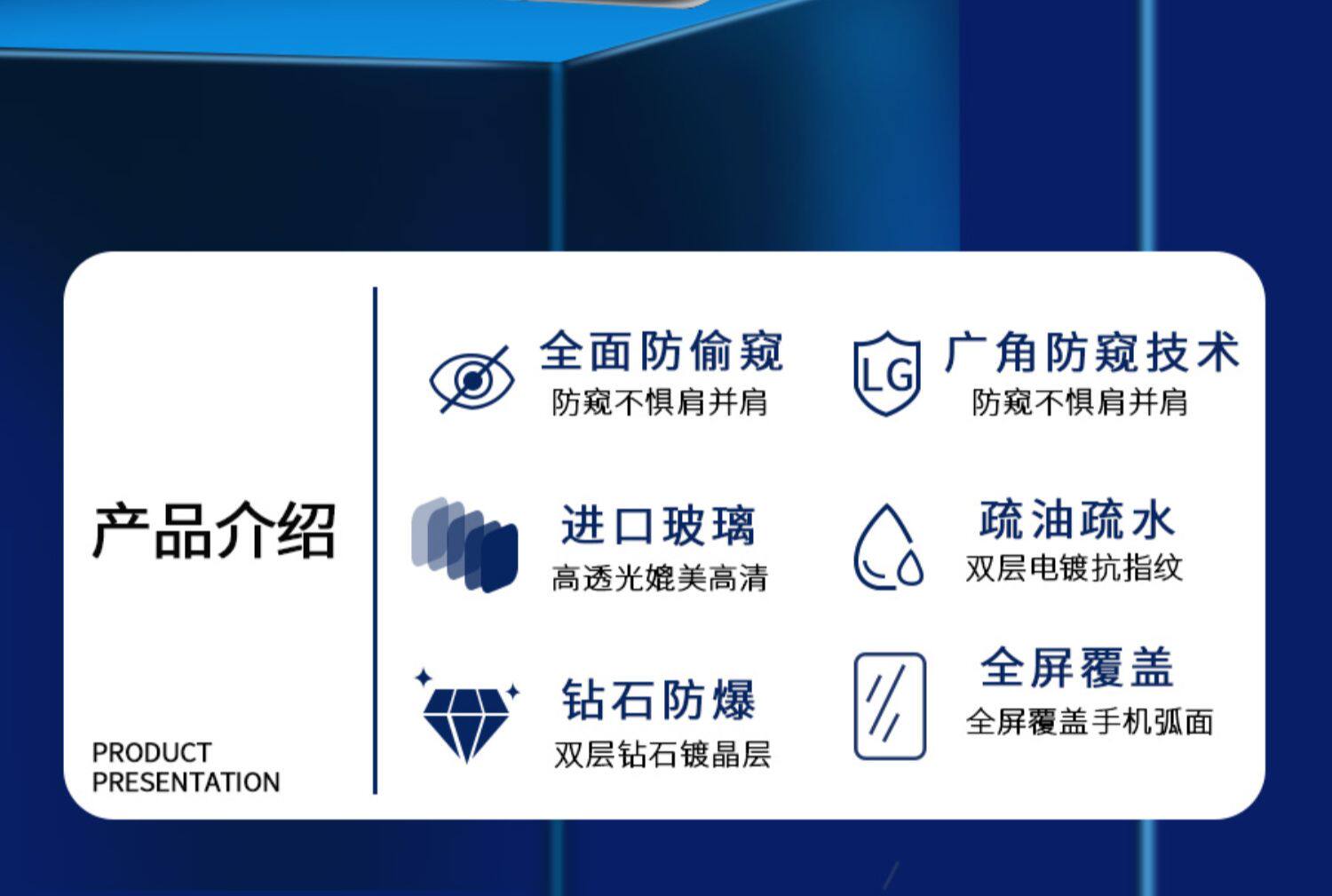 产品介绍

PRODUCT PRESENTATION

全面防偷窥
防窥不惧肩并肩

LG

广角防窥技术
防窥不惧肩并肩

进口玻璃
高透光媲美高清

疏油疏水
双层电镀抗指纹

钻石防爆
双层钻石镀晶层

全屏覆盖
全屏覆盖手机弧面